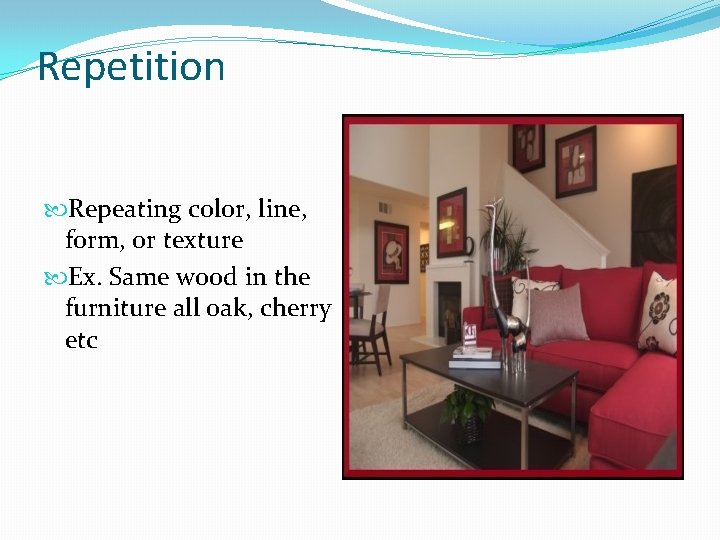 Repetition

Repeating color, line, form, or texture

Ex. Same wood in the furniture all oak, cherry etc